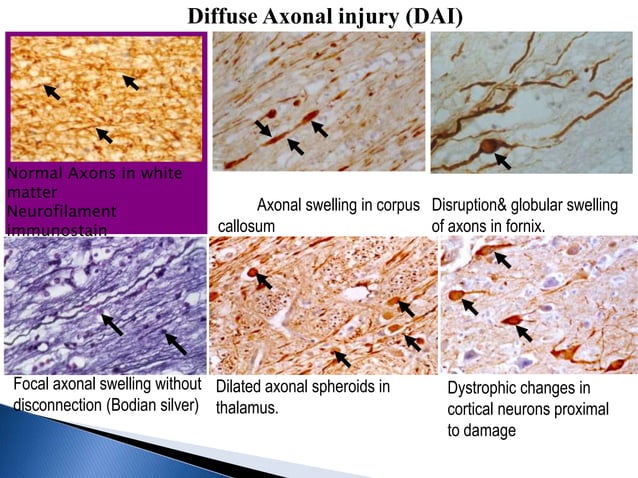 Diffuse Axonal injury (DAI)

Normal Axons in white matter Neurofilament immunostain

Axonal swelling in corpus callosum

Disruption& globular swelling of axons in fornix.

Focal axonal swelling without disconnection (Bodian silver)

Dilated axonal spheroids in thalamus.

Dystrophic changes in cortical neurons proximal to damage